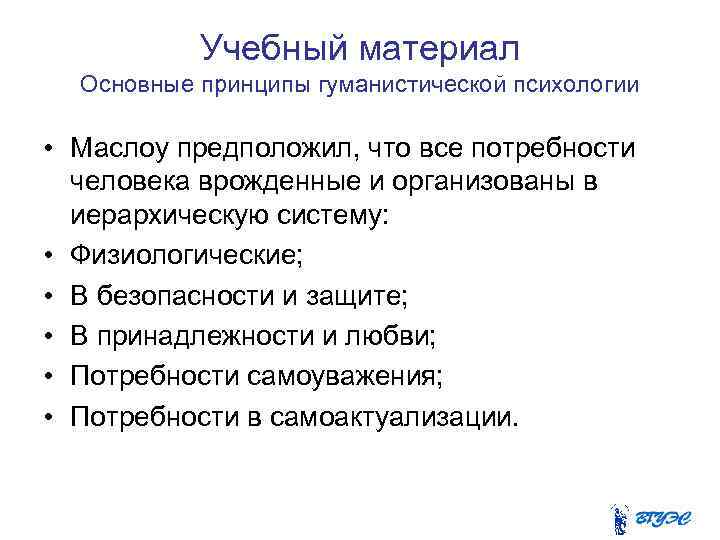 Учебный материал
Основные принципы гуманистической психологии

• Маслоу предположил, что все потребности человека врожденные и организованы в иерархическую систему:
• Физиологические;
• В безопасности и защите;
• В принадлежности и любви;
• Потребности самоуважения;
• Потребности в самоактуализации.

ВГУЭС